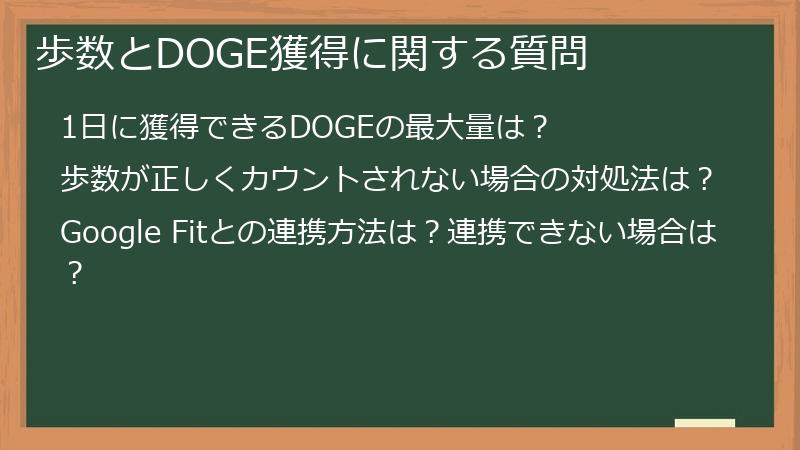 歩数とDOGE獲得に関する質問

1日に獲得できるDOGEの最大量は？

歩数が正しくカウントされない場合の対処法は？

Google Fitとの連携方法は？連携できない場合は？